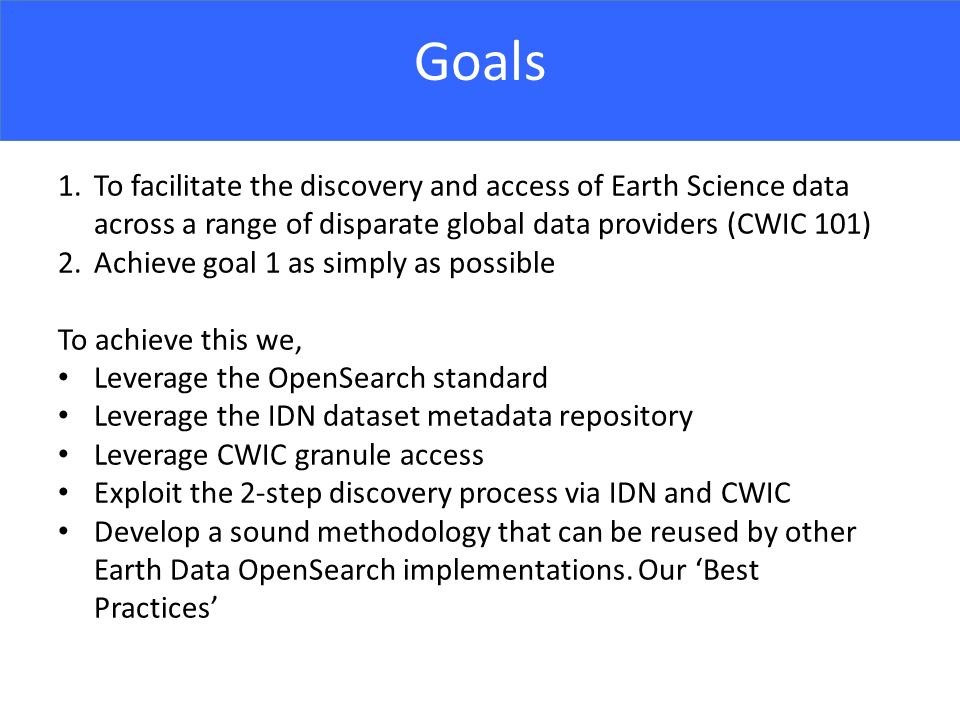 Goals

1. To facilitate the discovery and access of Earth Science data across a range of disparate global data providers (CWIC 101)
2. Achieve goal 1 as simply as possible

To achieve this we,
• Leverage the OpenSearch standard
• Leverage the IDN dataset metadata repository
• Leverage CWIC granule access
• Exploit the 2-step discovery process via IDN and CWIC
• Develop a sound methodology that can be reused by other Earth Data OpenSearch implementations. Our ‘Best Practices’